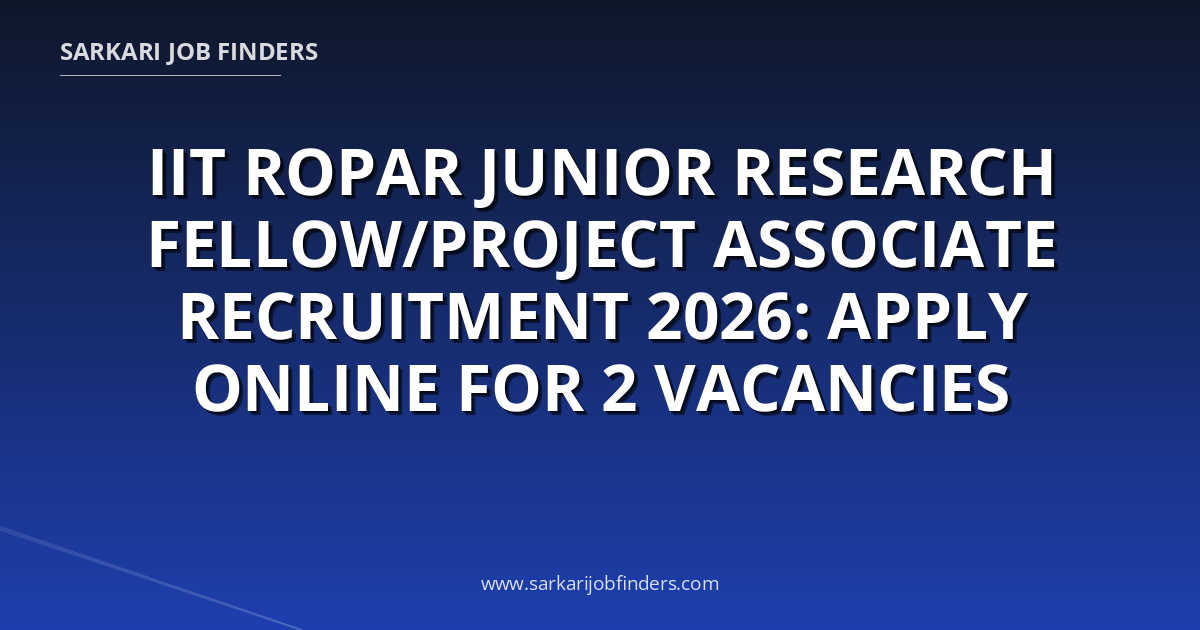 SARKARI JOB FINDERS

IIT ROPAR JUNIOR RESEARCH FELLOW/PROJECT ASSOCIATE RECRUITMENT 2026: APPLY ONLINE FOR 2 VACANCIES

www.sarkarijobfinders.com